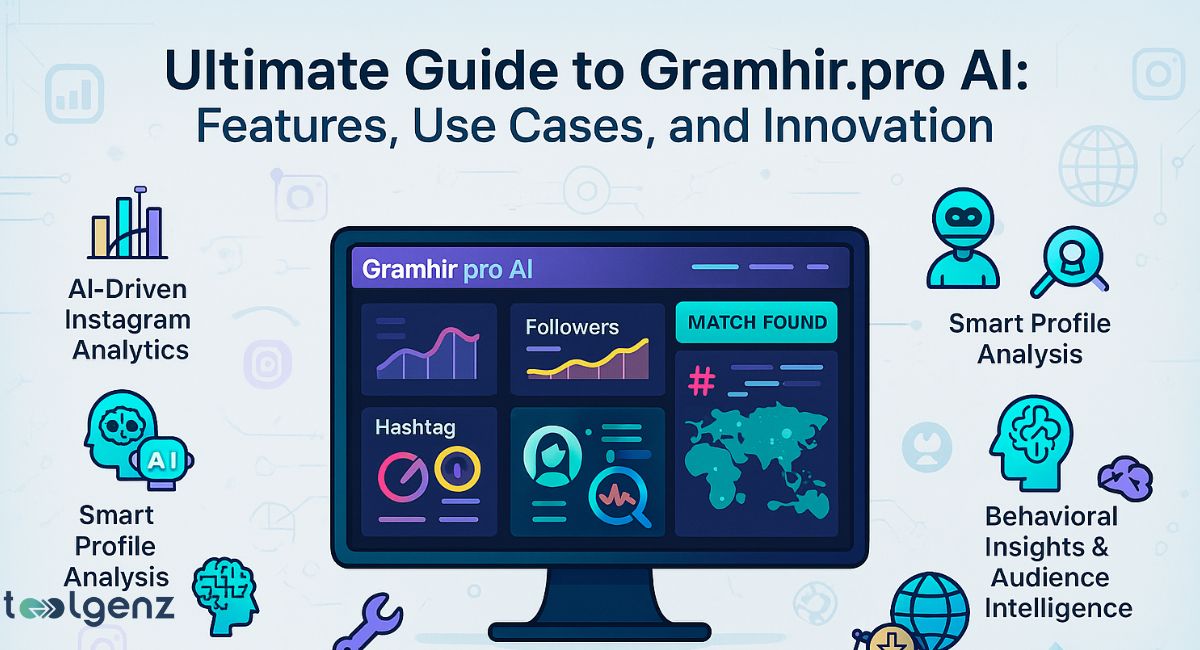 Ultimate Guide to Gramhir.pro AI: Features, Use Cases, and Innovation

AI-Driven Instagram Analytics

AI

Smart Profile Analysis

toolgenz

Gramhir pro AI

Followers

MATCH FOUND

Hashtag

#

Smart Profile Analysis

Behavioral Insights & Audience Intelligence